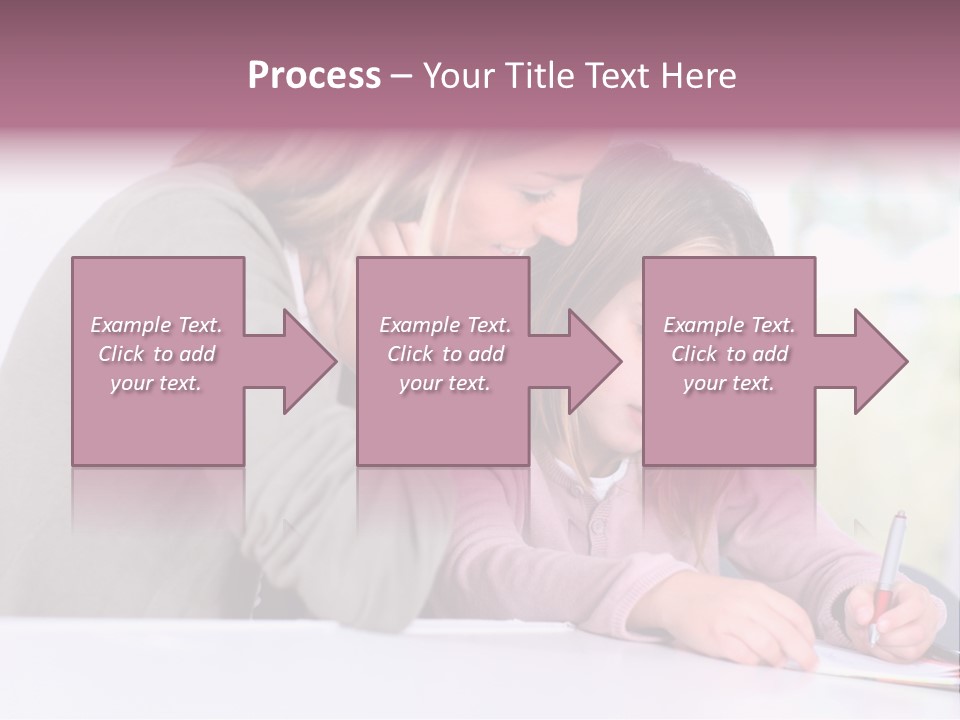 Process – Your Title Text Here

Example Text. Click to add your text.

Example Text. Click to add your text.

Example Text. Click to add your text.